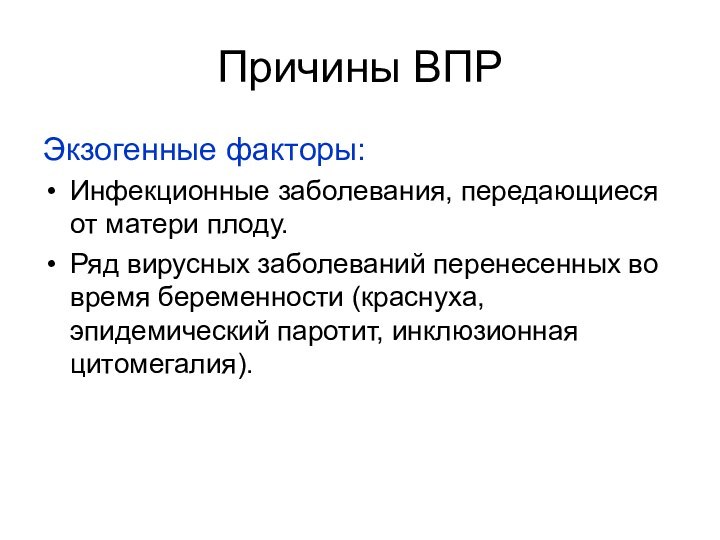 Причины ВПР

Экзогенные факторы:

• Инфекционные заболевания, передающиеся от матери плоду.

• Ряд вирусных заболеваний перенесенных во время беременности (краснуха, эпидемический паротит, инклюзионная цитомегалия).